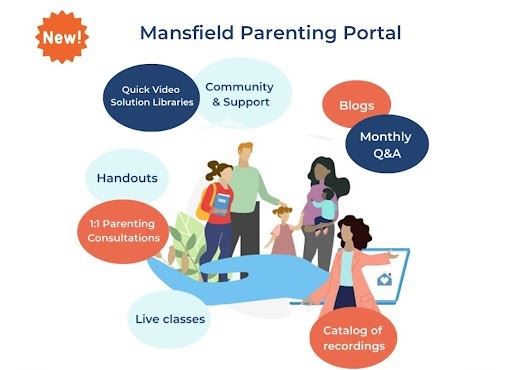 New!

Mansfield Parenting Portal

Quick Video Solution Libraries

Community & Support

Blogs

Monthly Q&A

Handouts

1:1 Parenting Consultations

Live classes

Catalog of recordings